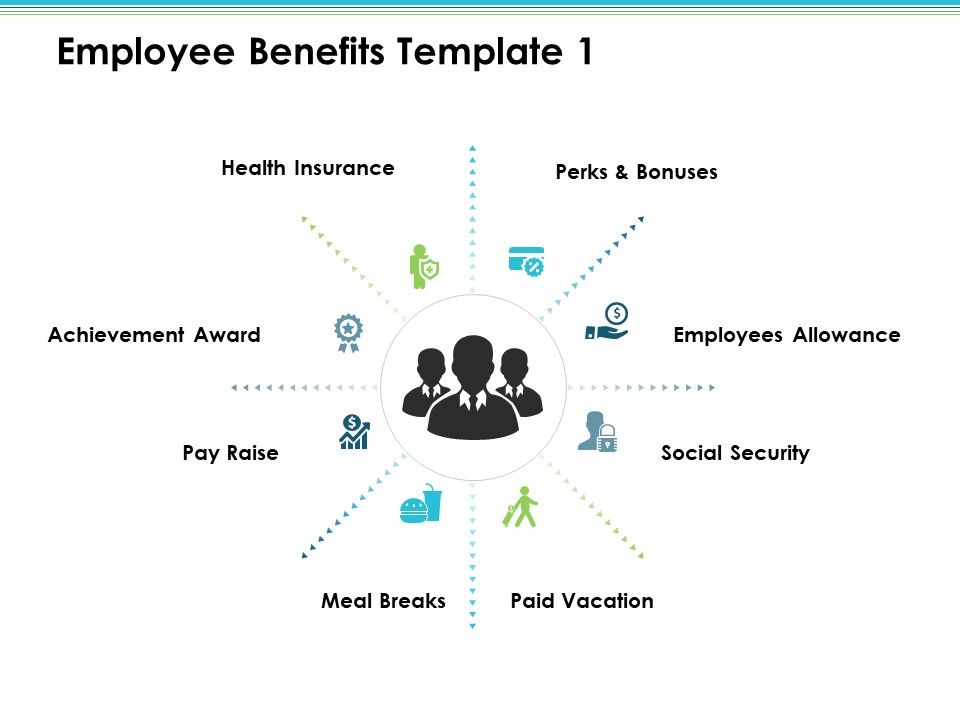 Employee Benefits Template 1

Health Insurance

Perks & Bonuses

Achievement Award

Employees Allowance

Pay Raise

Social Security

Meal Breaks

Paid Vacation